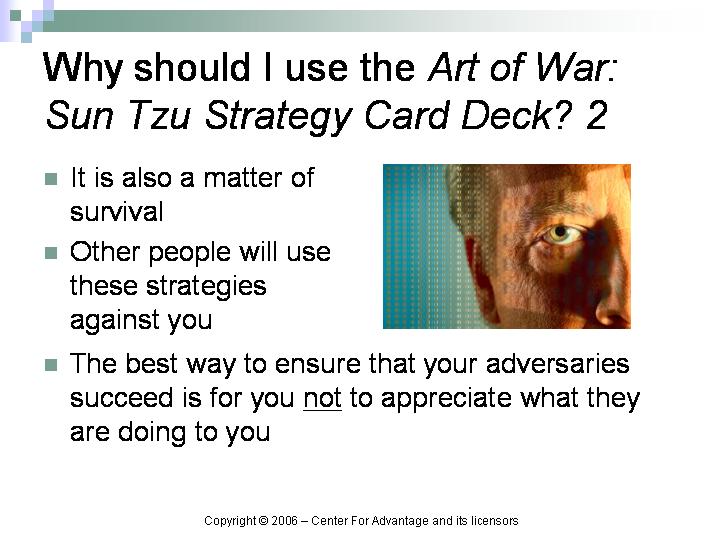 Why should I use the Art of War: Sun Tzu Strategy Card Deck? 2

It is also a matter of survival

Other people will use these strategies against you

The best way to ensure that your adversaries succeed is for you not to appreciate what they are doing to you

Copyright © 2006 – Center For Advantage and its licensors